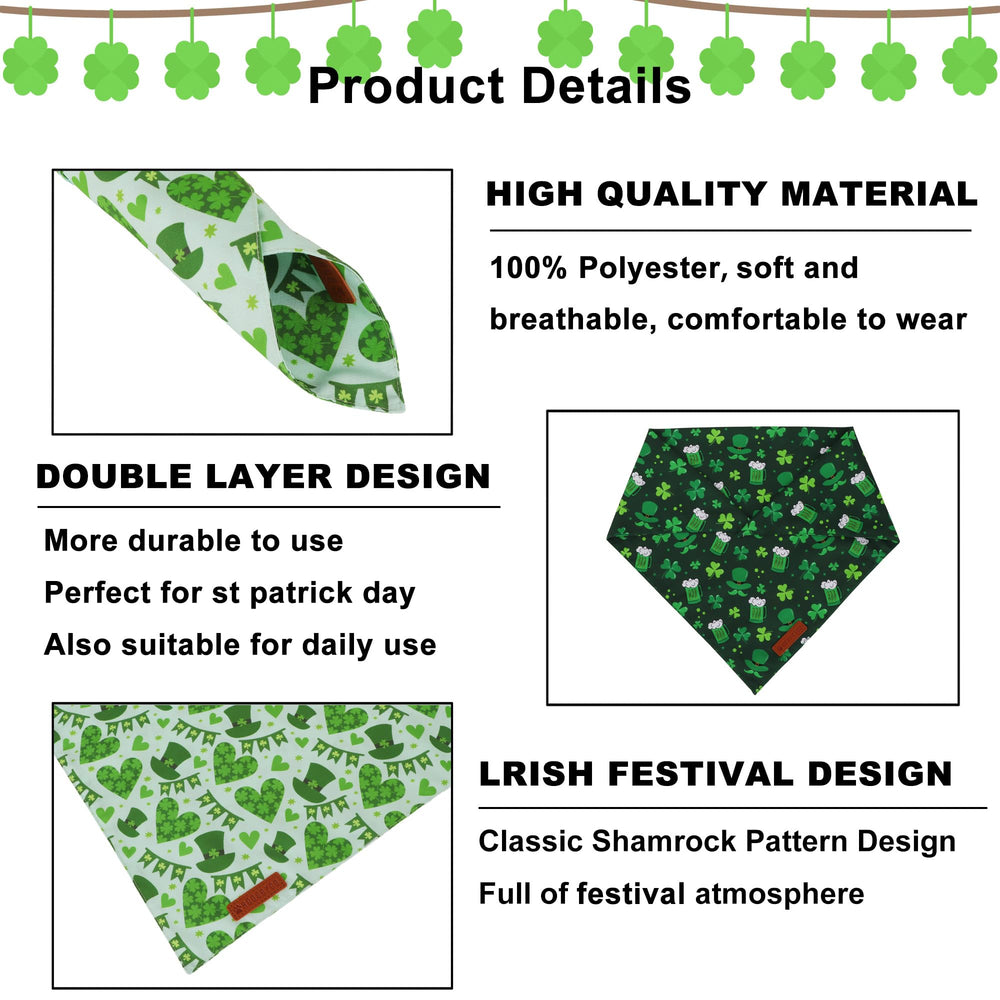 Product Details

HIGH QUALITY MATERIAL

100% Polyester, soft and breathable, comfortable to wear

DOUBLE LAYER DESIGN

More durable to use

Perfect for st patrick day

Also suitable for daily use

LRISH FESTIVAL DESIGN

Classic Shamrock Pattern Design

Full of festival atmosphere